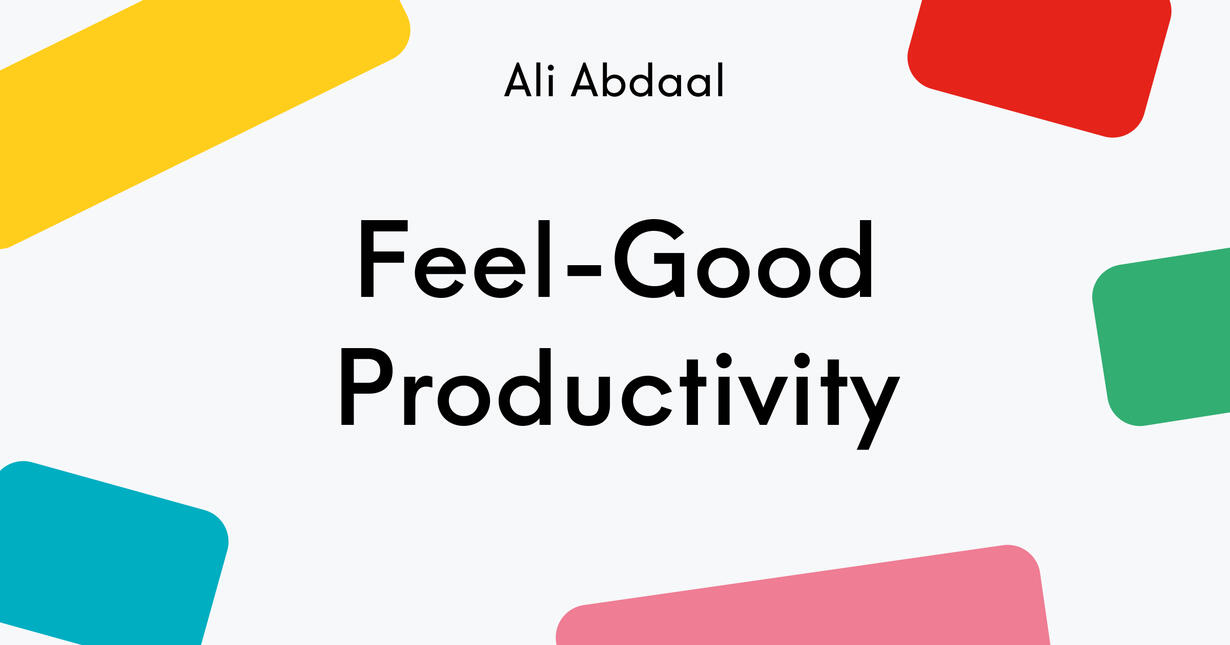 Ali Abdaal

Feel-Good Productivity